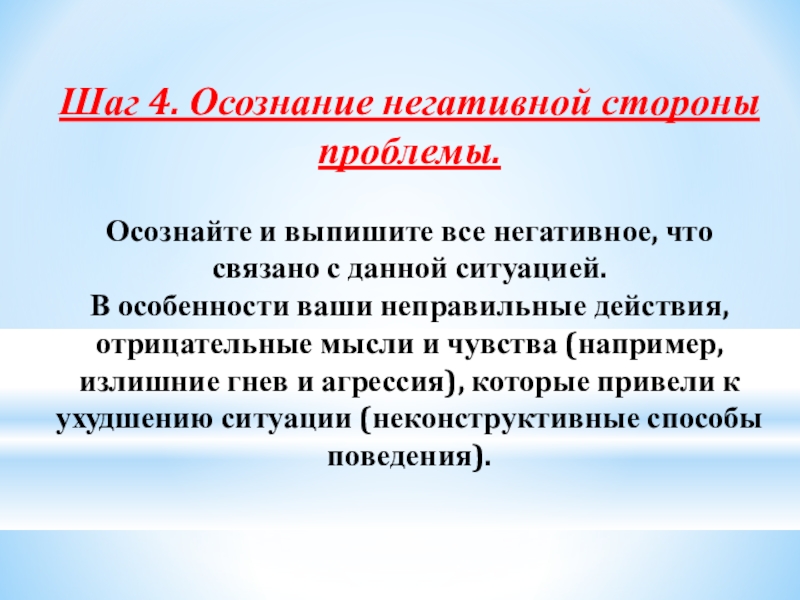 Шаг 4. Осознание негативной стороны проблемы.

Осознайте и выпишите все негативное, что связано с данной ситуацией.
В особенности ваши неправильные действия, отрицательные мысли и чувства (например, излишние гнев и агрессия), которые привели к ухудшению ситуации (неконструктивные способы поведения).